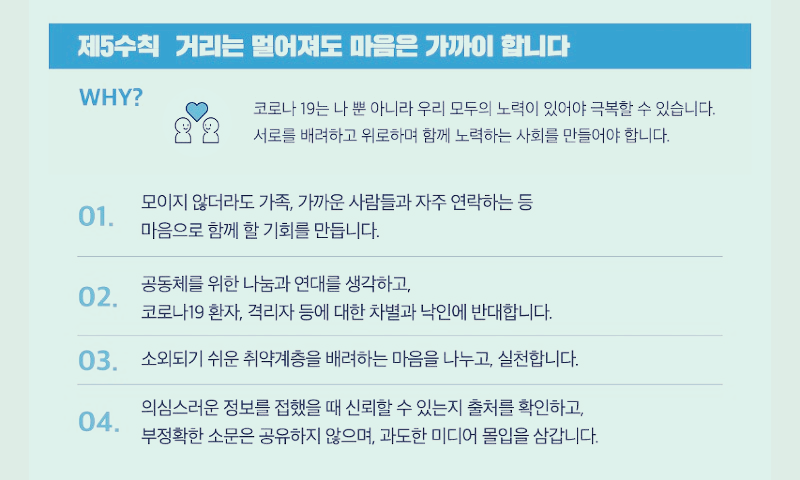 제5수칙 거리는 멀어져도 마음은 가까이 합니다

WHY?

코로나 19는 나 뿐 아니라 우리 모두의 노력이 있어야 극복할 수 있습니다. 서로를 배려하고 위로하며 함께 노력하는 사회를 만들어야 합니다.

01. 모이지 않더라도 가족, 가까운 사람들과 자주 연락하는 등 마음으로 함께 할 기회를 만듭니다.

02. 공동체를 위한 나눔과 연대를 생각하고, 코로나19 환자, 격리자 등에 대한 차별과 낙인에 반대합니다.

03. 소외되기 쉬운 취약계층을 배려하는 마음을 나누고, 실천합니다.

04. 의심스러운 정보를 접했을 때 신뢰할 수 있는지 출처를 확인하고, 부정확한 소문은 공유하지 않으며, 과도한 미디어 몰입을 삼갑니다.